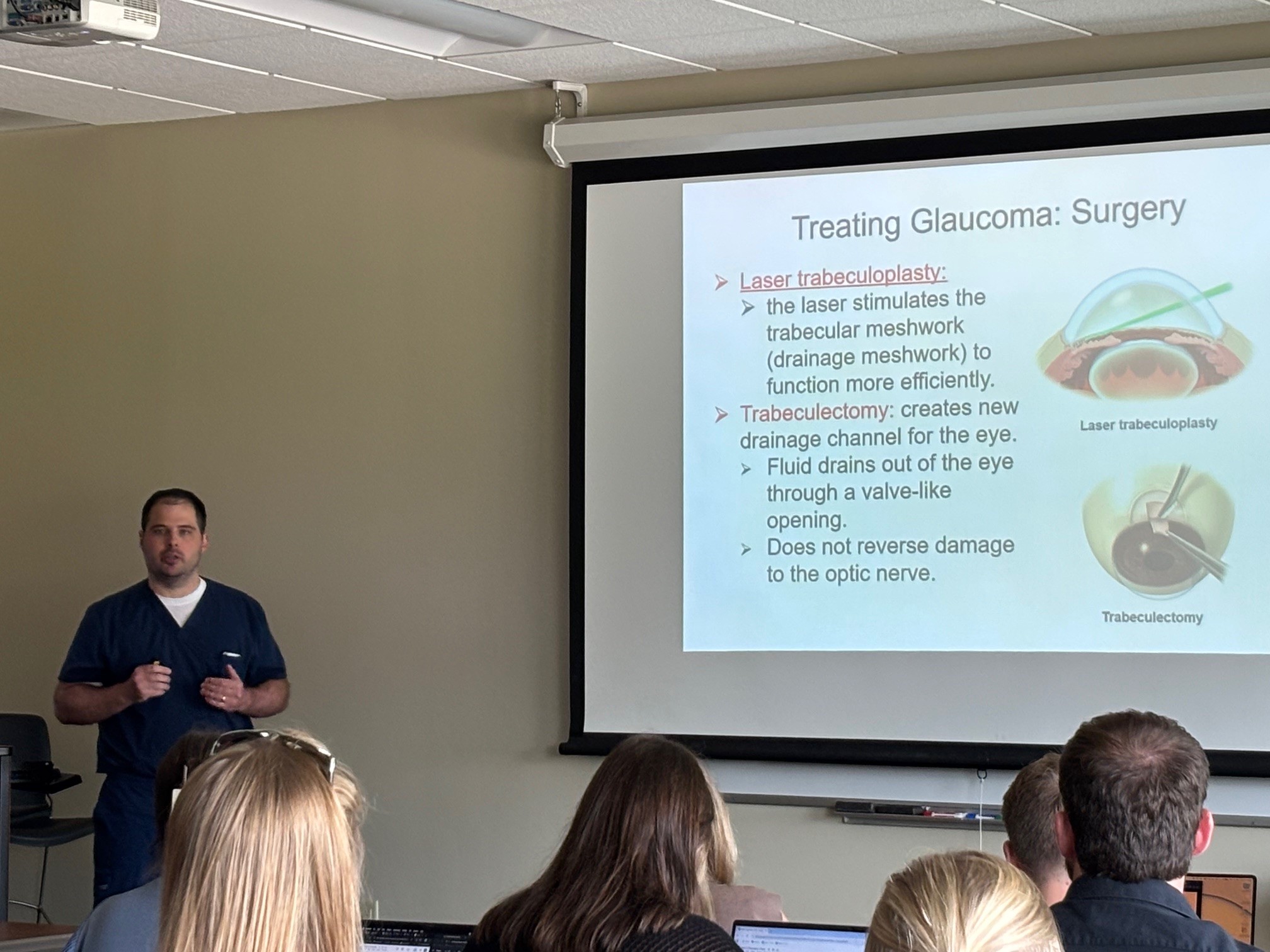 Treating Glaucoma: Surgery

➢ Laser trabeculoplasty:
  ➢ the laser stimulates the trabecular meshwork (drainage meshwork) to function more efficiently.
➢ Trabeculectomy: creates new drainage channel for the eye.
  ➢ Fluid drains out of the eye through a valve-like opening.
  ➢ Does not reverse damage to the optic nerve.

Laser trabeculoplasty

Trabeculectomy